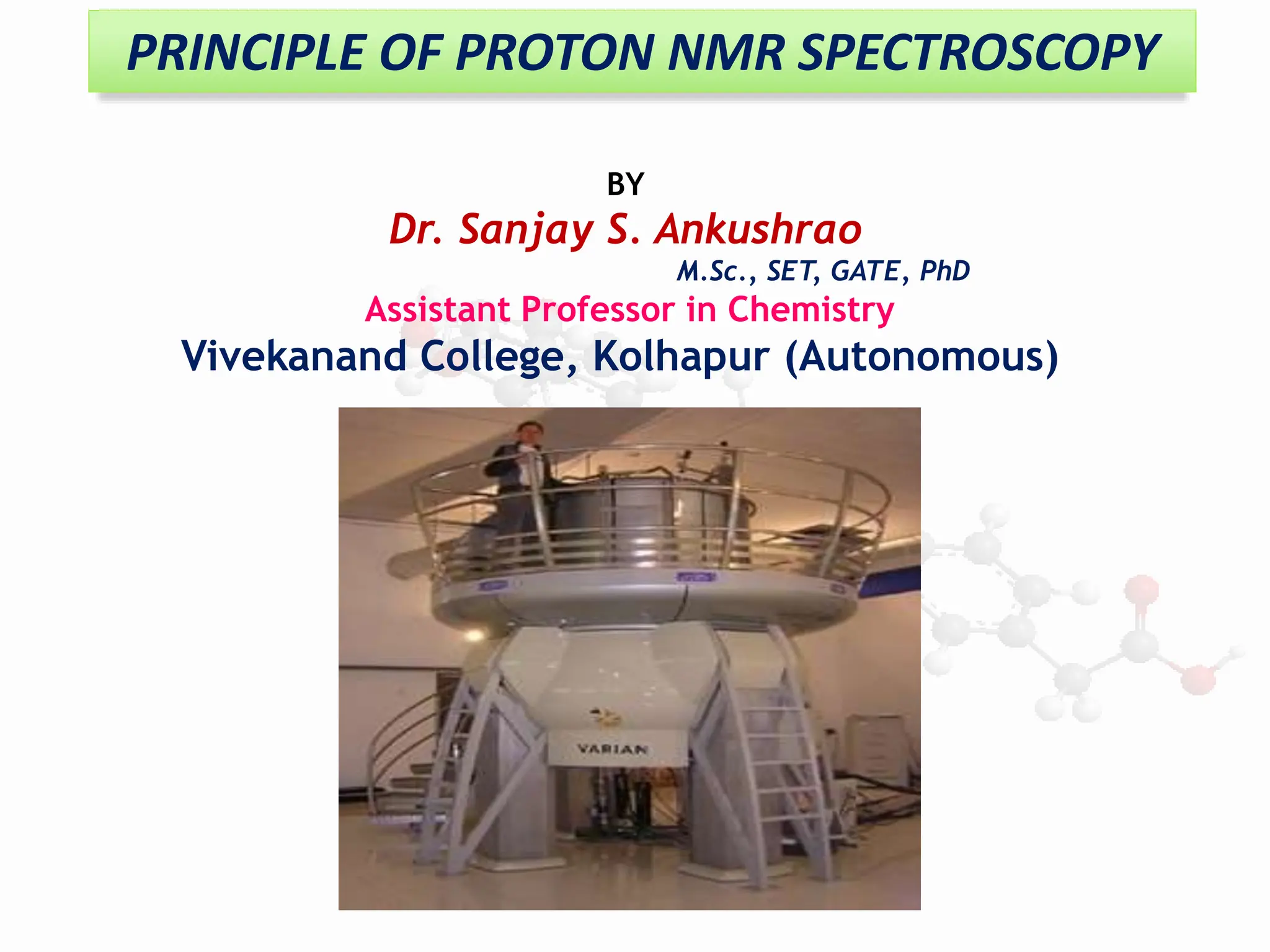 PRINCIPLE OF PROTON NMR SPECTROSCOPY

BY

Dr. Sanjay S. Ankushrao

M.Sc., SET, GATE, PhD

Assistant Professor in Chemistry

Vivekanand College, Kolhapur (Autonomous)

VARIAN